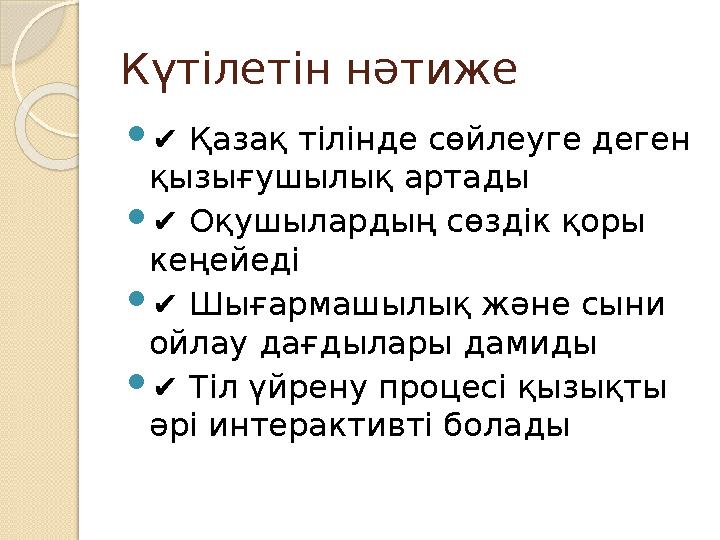 Күтілетін нәтиже

✔ Қазақ тілінде сөйлеуге деген қызығушылық артады

✔ Оқушылардың сөздік қоры кеңейеді

✔ Шығармашылық және сыни ойлау дағдылары дамиды

✔ Тіл үйрену процесі қызықты әрі интерактивті болады